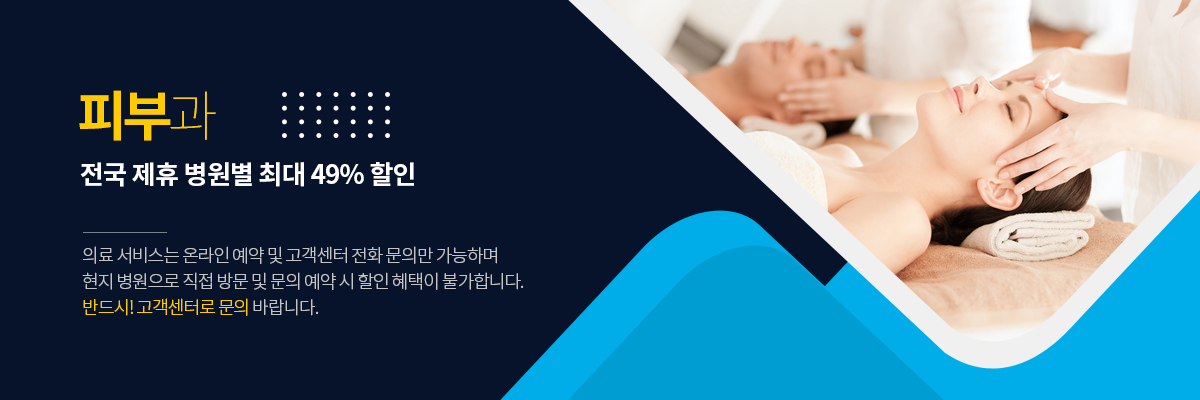 피부과

전국 제휴 병원별 최대 49% 할인

의료 서비스는 온라인 예약 및 고객센터 전화 문의만 가능하며 현지 병원으로 직접 방문 및 문의 예약 시 할인 혜택이 불가합니다. 반드시! 고객센터로 문의 바랍니다.